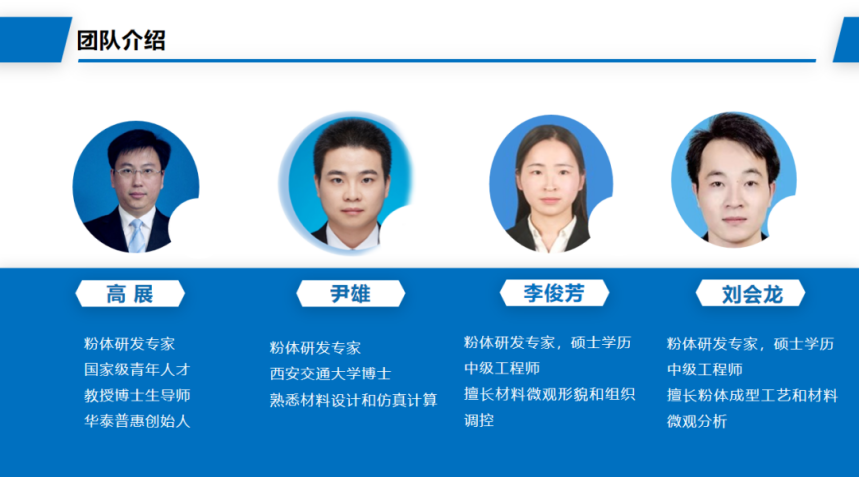 团队介绍

高 展

粉体研发专家
国家级青年人才
教授博士生导师
华泰普惠创始人

尹雄

粉体研发专家
西安交通大学博士
熟悉材料设计和仿真计算

李俊芳

粉体研发专家，硕士学历
中级工程师
擅长材料微观形貌和组织调控

刘会龙

粉体研发专家，硕士学历
中级工程师
擅长粉体成型工艺和材料微观分析